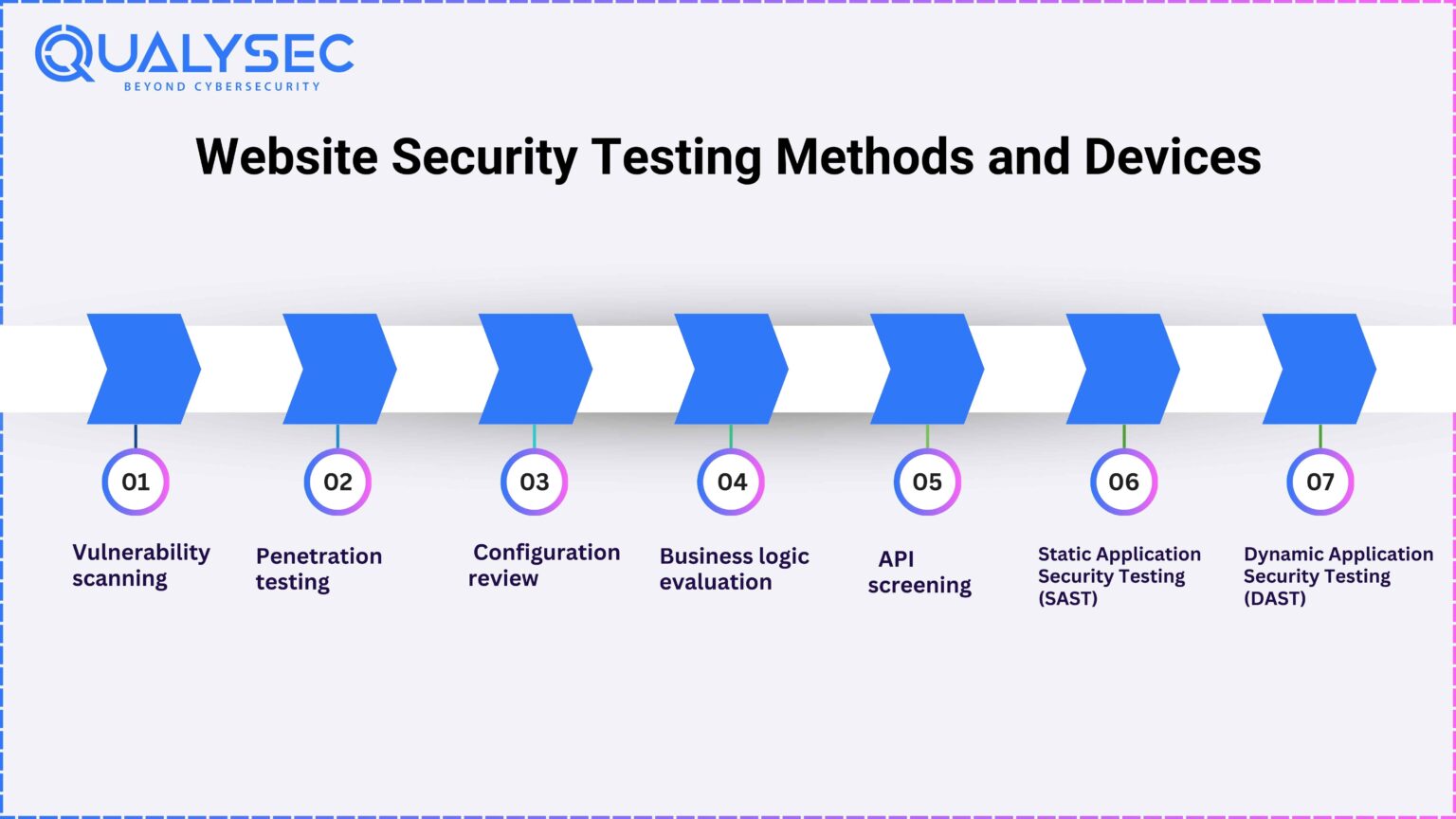 QUALYSEC
BEYOND CYBERSECURITY

Website Security Testing Methods and Devices

01
Vulnerability scanning

02
Penetration testing

03
Configuration review

04
Business logic evaluation

05
API screening

06
Static Application Security Testing (SAST)

07
Dynamic Application Security Testing (DAST)